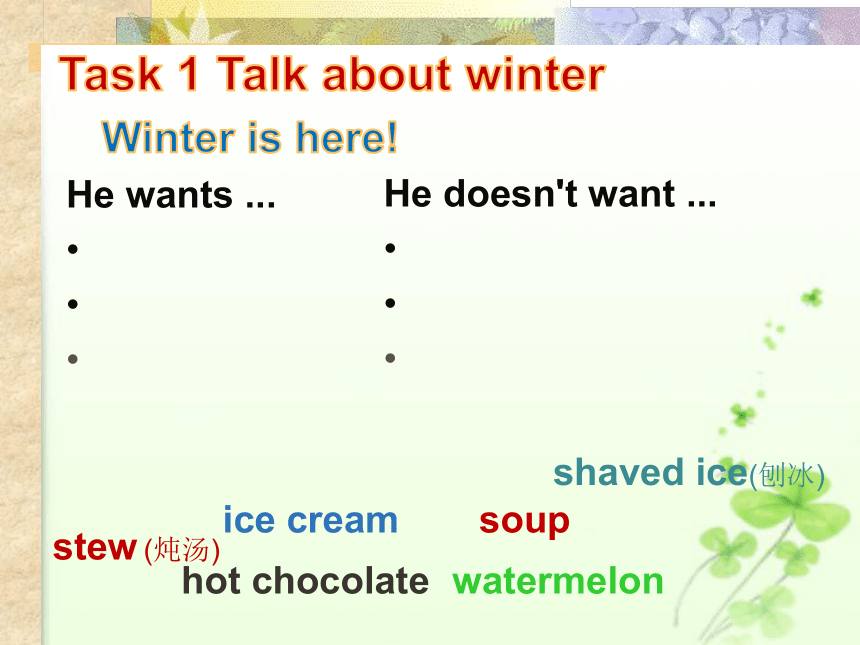 Task 1 Talk about winter

Winter is here!

He wants ...
•
•
•

He doesn't want ...
•
•
•

shaved ice(刨冰)

ice cream soup

stew (炖汤)

hot chocolate watermelon